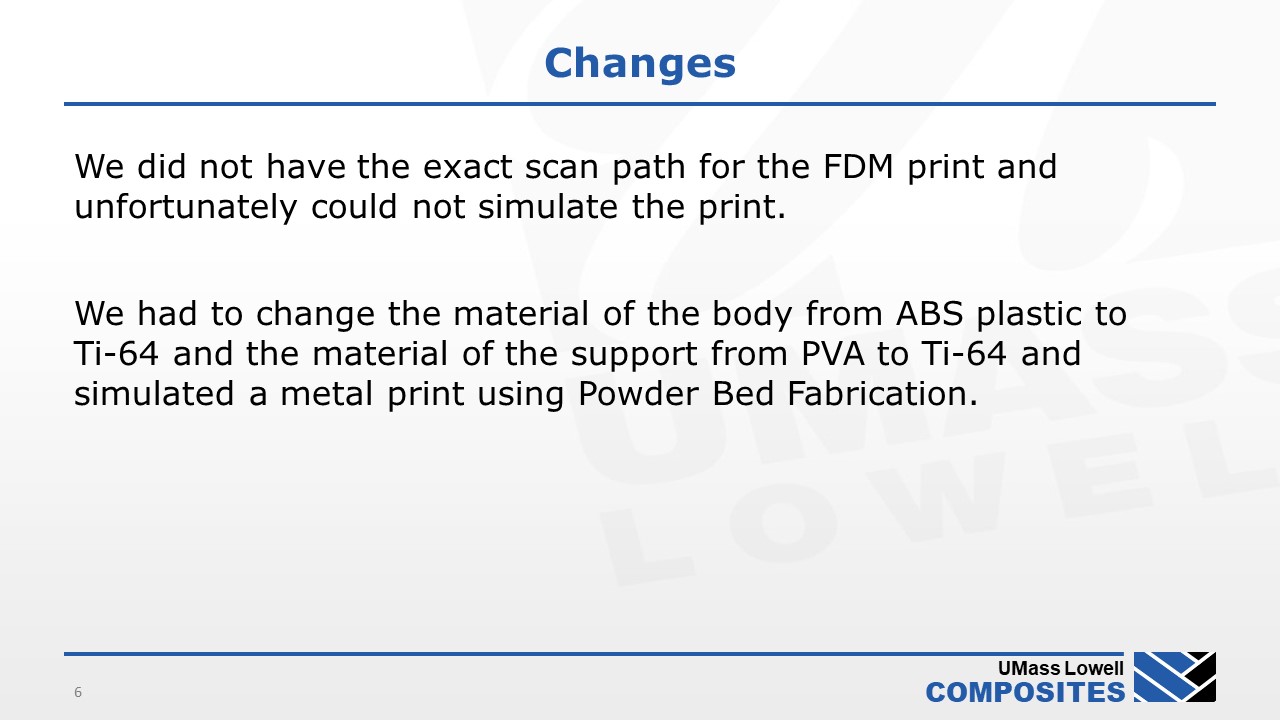 Changes

We did not have the exact scan path for the FDM print and unfortunately could not simulate the print.

We had to change the material of the body from ABS plastic to Ti-64 and the material of the support from PVA to Ti-64 and simulated a metal print using Powder Bed Fabrication.

6

UMass Lowell
COMPOSITES